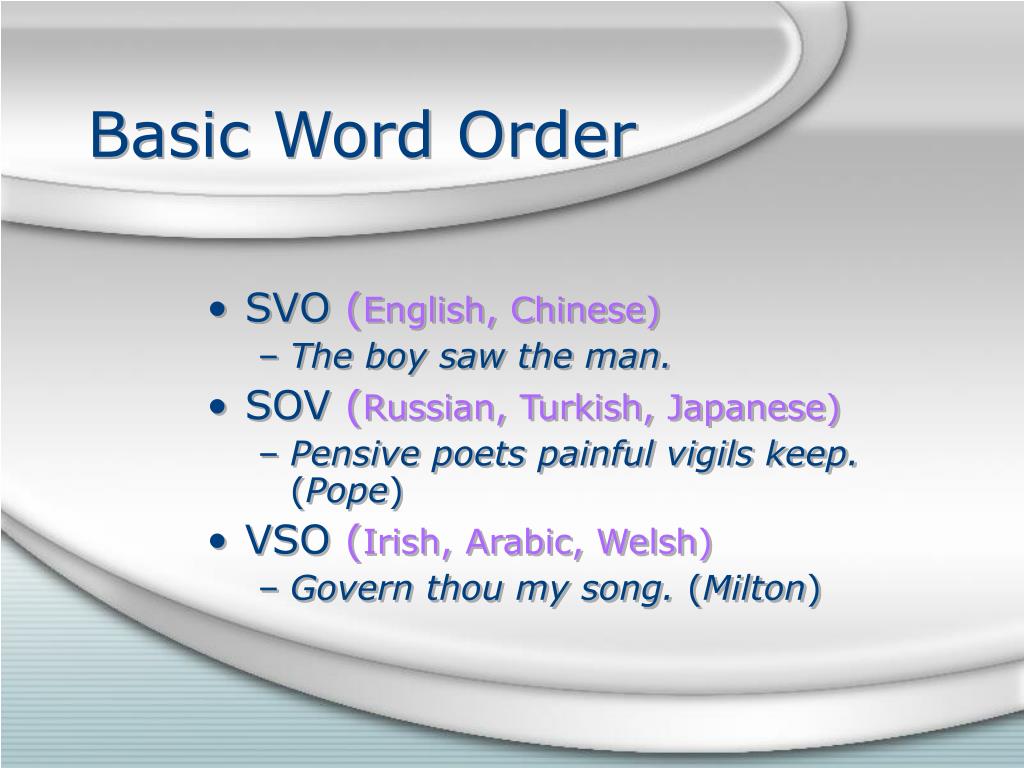 Basic Word Order

• SVO (English, Chinese)
  – The boy saw the man.
• SOV (Russian, Turkish, Japanese)
  – Pensive poets painful vigils keep. (Pope)
• VSO (Irish, Arabic, Welsh)
  – Govern thou my song. (Milton)